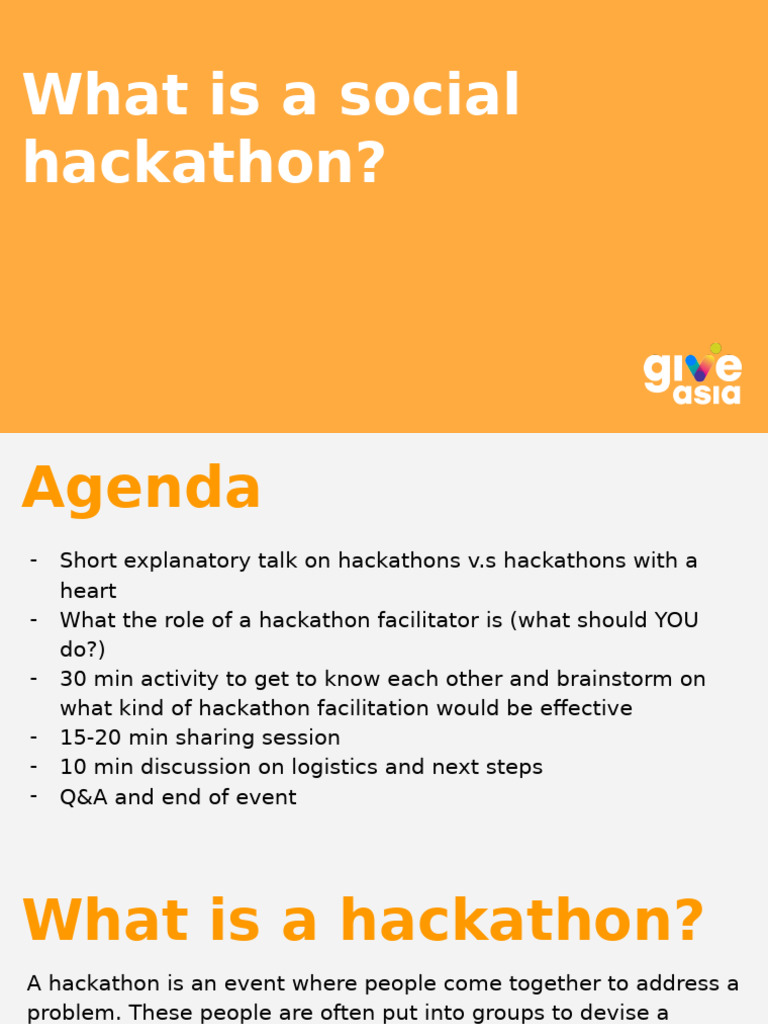 What is a social hackathon?

give asia

Agenda

- Short explanatory talk on hackathons v.s hackathons with a heart
- What the role of a hackathon facilitator is (what should YOU do?)
- 30 min activity to get to know each other and brainstorm on what kind of hackathon facilitation would be effective
- 15-20 min sharing session
- 10 min discussion on logistics and next steps
- Q&A and end of event

What is a hackathon?

A hackathon is an event where people come together to address a problem. These people are often put into groups to devise a